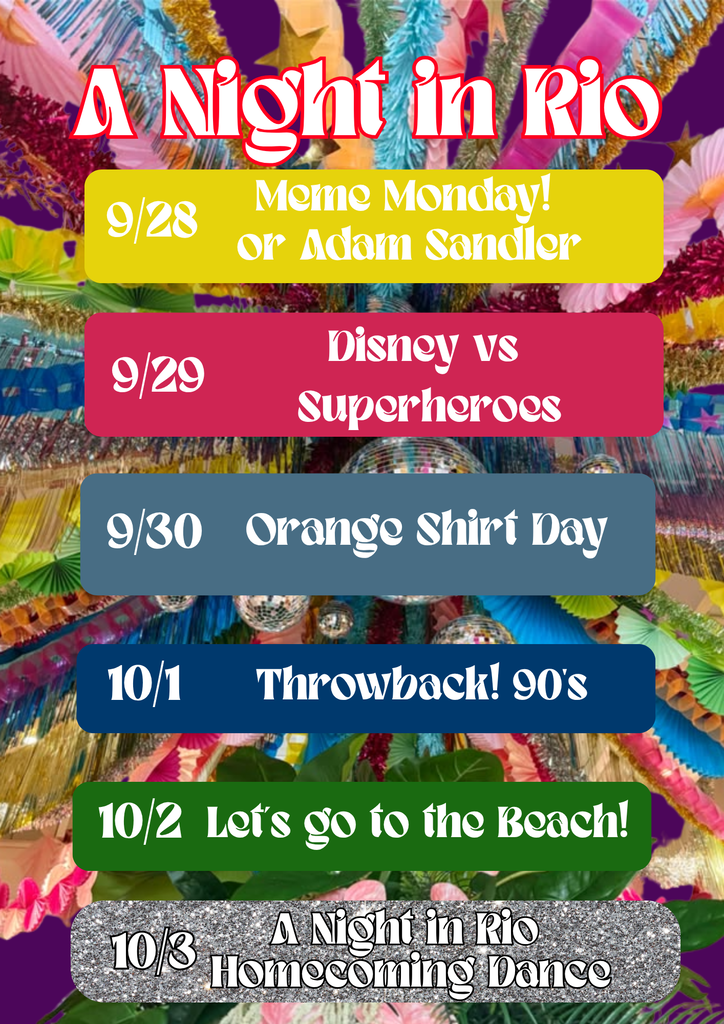 A Night in Rio

9/28 Meme Monday! or Adam Sandler

9/29 Disney vs Superheroes

9/30 Orange Shirt Day

10/1 Throwback! 90's

10/2 Let's go to the Beach!

10/3 A Night in Rio Homecoming Dance